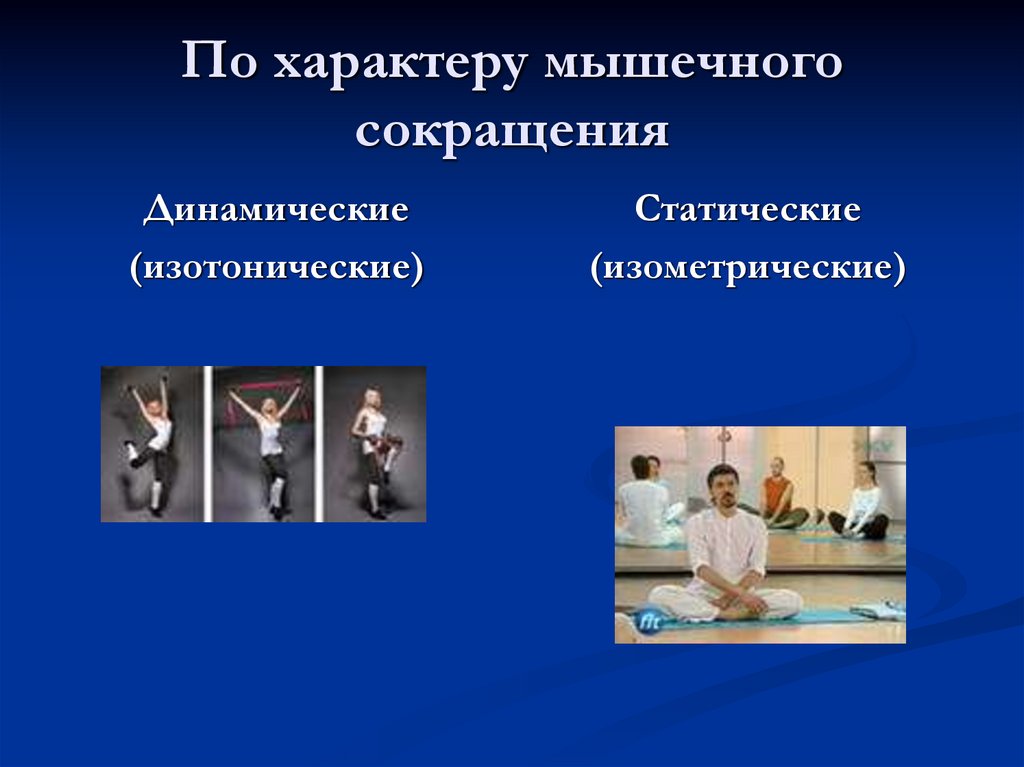 По характеру мышечного сокращения

Динамические (изотонические)

Статические (изометрические)

fit